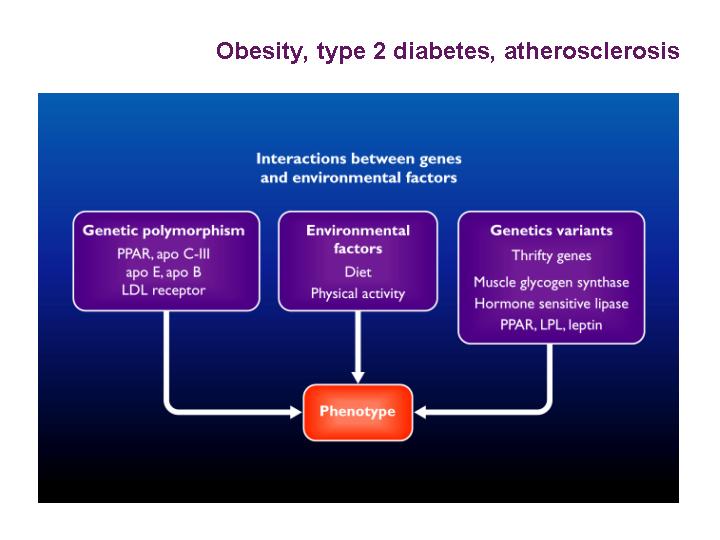 Obesity, type 2 diabetes, atherosclerosis

Interactions between genes and environmental factors

Genetic polymorphism
PPAR, apo C-III
apo E, apo B
LDL receptor

Environmental factors
Diet
Physical activity

Genetics variants
Thrifty genes
Muscle glycogen synthase
Hormone sensitive lipase
PPAR, LPL, leptin

Phenotype